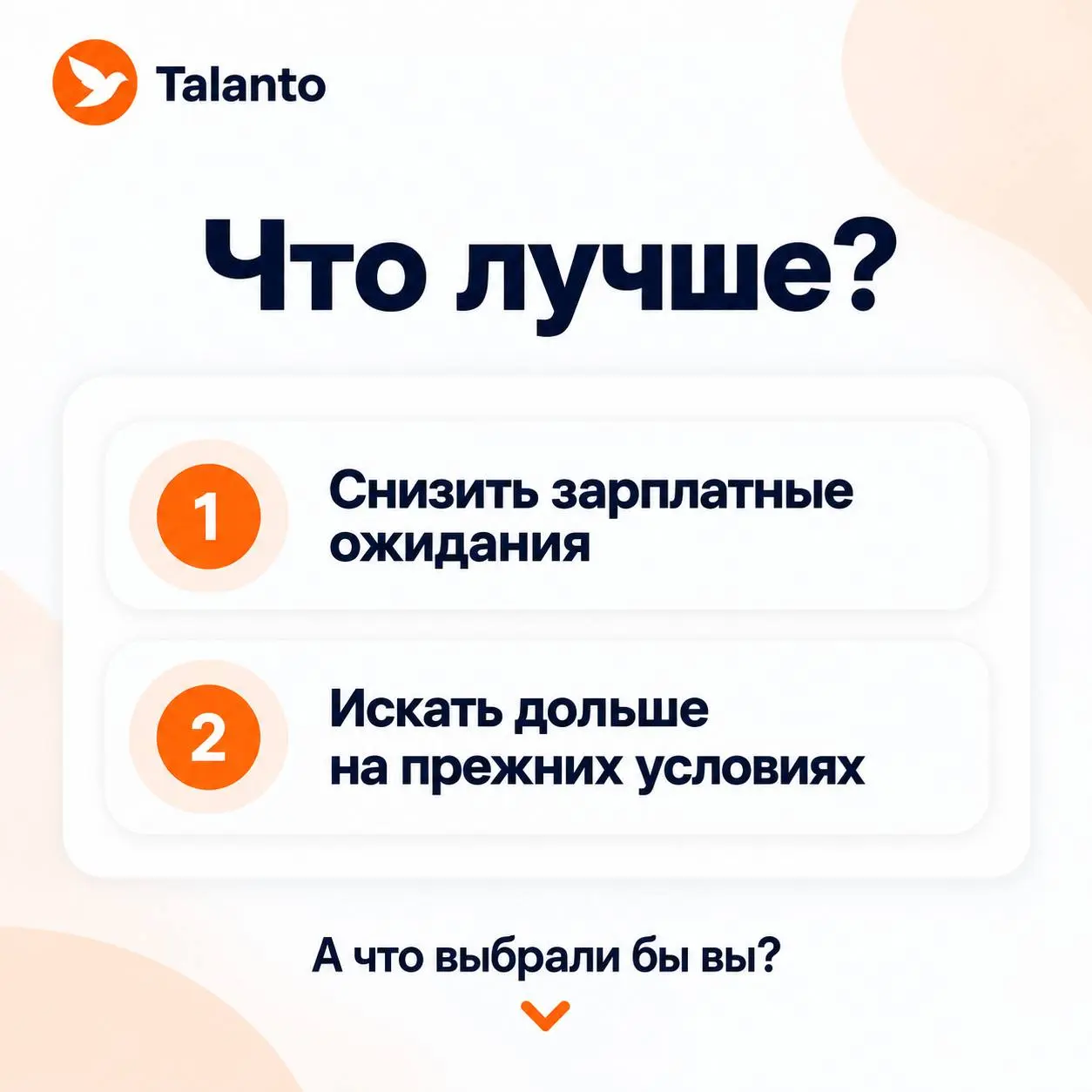 Talanto

Что лучше?

1
Снизить зарплатные ожидания

2
Искать дольше на прежних условиях

А что выбрали бы вы?